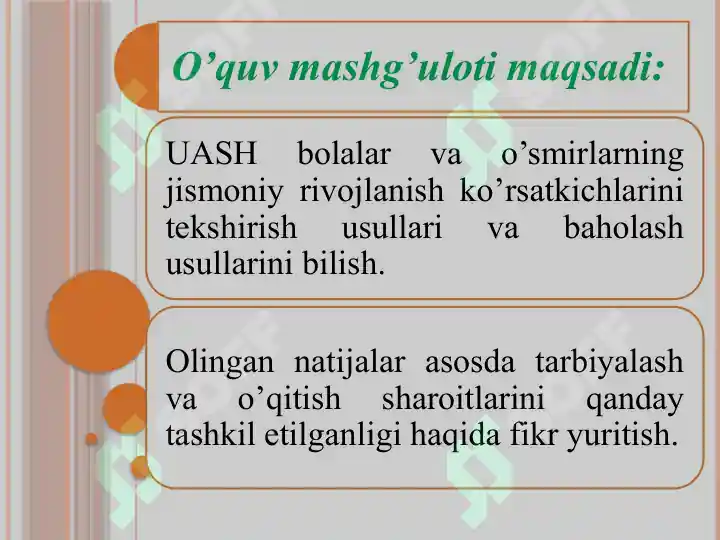 O’quv mashg’uloti maqsadi:

UASH bolalar va o’smirlarning jismoniy rivojlanish ko’rsatkichlarini tekshirish usullari va baholash usullarini bilish.

Olingan natijalar asosda tarbiyalash va o’qitish sharoitlarini qanday tashkil etilganligi haqida fikr yuritish.